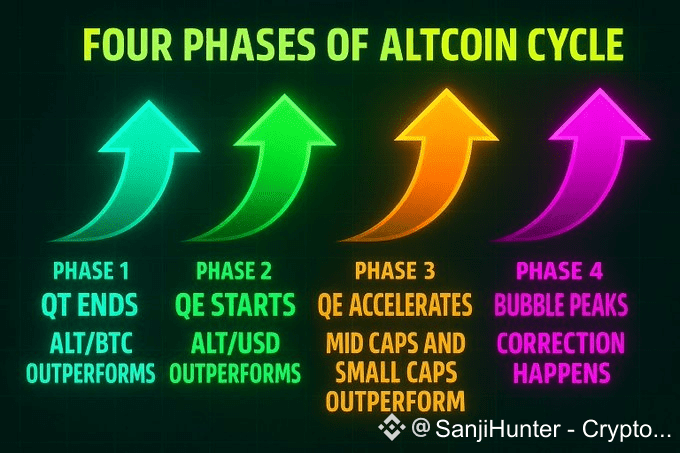 FOUR PHASES OF ALTCOIN CYCLE

PHASE 1
QT ENDS
ALT/BTC OUTPERFORMS

PHASE 2
QE STARTS
ALT/USD OUTPERFORMS

PHASE 3
QE ACCELERATES
MID CAPS AND SMALL CAPS OUTPERFORM

PHASE 4
BUBBLE PEAKS
CORRECTION HAPPENS

@ SanjiHunter - Crypto...